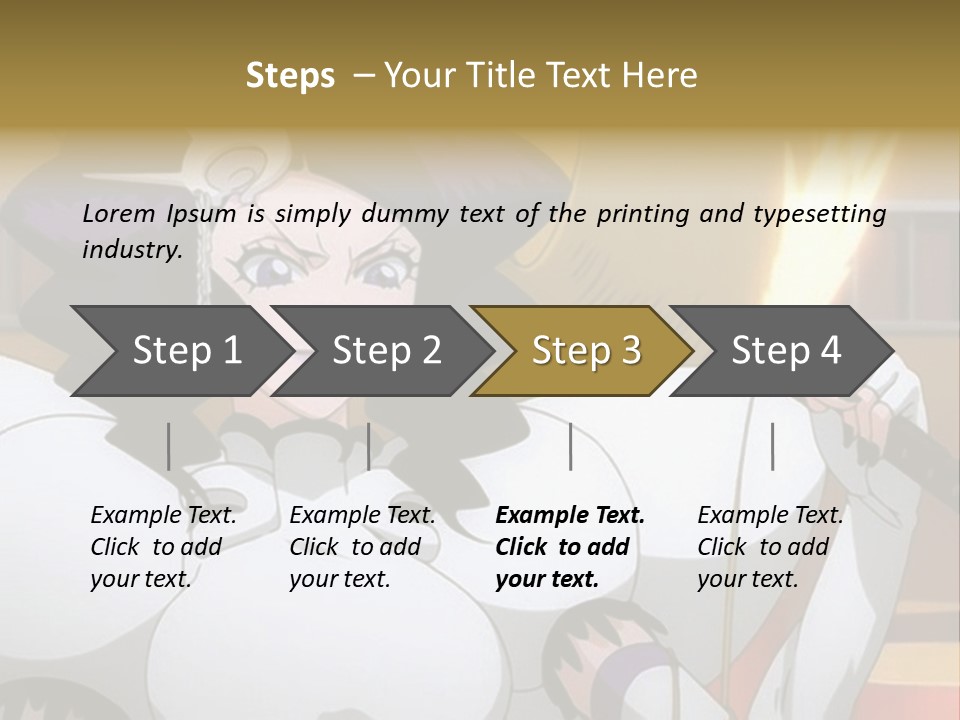 Steps – Your Title Text Here

Lorem Ipsum is simply dummy text of the printing and typesetting industry.

Step 1

Step 2

Step 3

Step 4

Example Text. Click to add your text.

Example Text. Click to add your text.

Example Text. Click to add your text.

Example Text. Click to add your text.